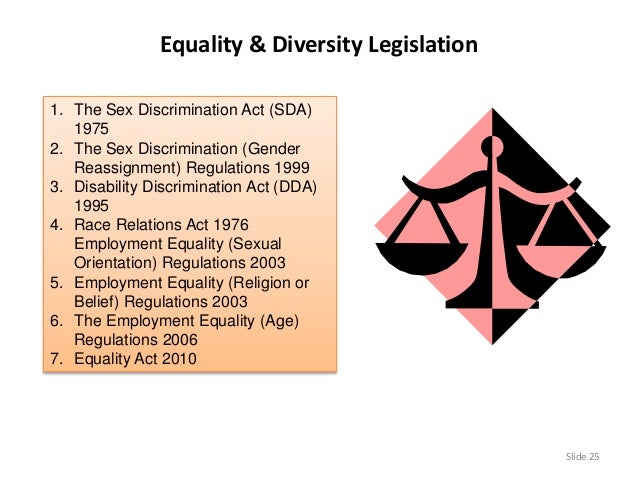 Equality & Diversity Legislation

1. The Sex Discrimination Act (SDA) 1975
2. The Sex Discrimination (Gender Reassignment) Regulations 1999
3. Disability Discrimination Act (DDA) 1995
4. Race Relations Act 1976 Employment Equality (Sexual Orientation) Regulations 2003
5. Employment Equality (Religion or Belief) Regulations 2003
6. The Employment Equality (Age) Regulations 2006
7. Equality Act 2010

Slide 25